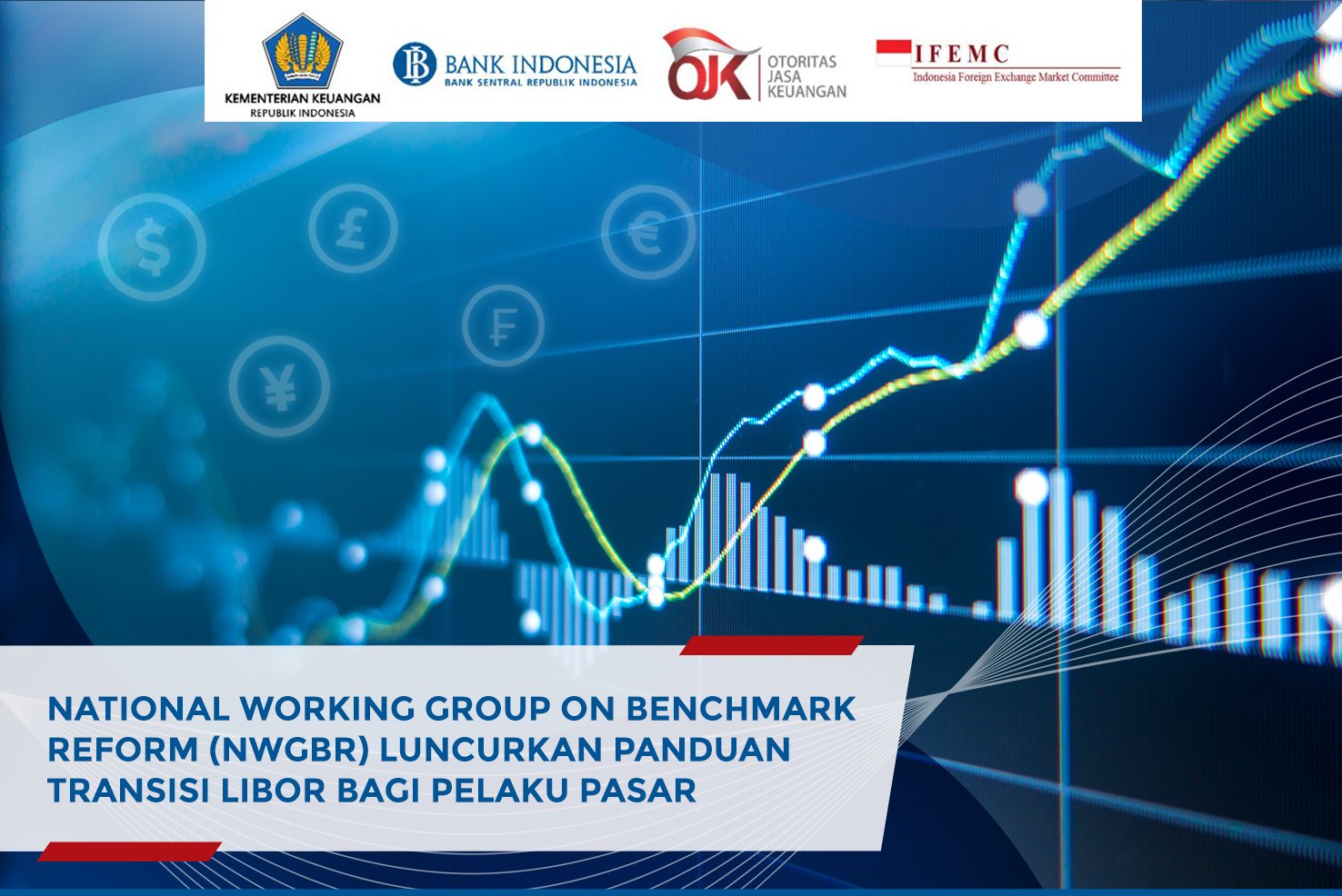 KEMENTERIAN KEUANGAN
REPUBLIK INDONESIA

BANK INDONESIA
BANK SENTRAL REPUBLIK INDONESIA

OJK OTORITAS JASA KEUANGAN

IFEMC
Indonesia Foreign Exchange Market Committee

$ £ € ₣ ¥

NATIONAL WORKING GROUP ON BENCHMARK REFORM (NWGBR) LUNCURKAN PANDUAN TRANSISI LIBOR BAGI PELAKU PASAR